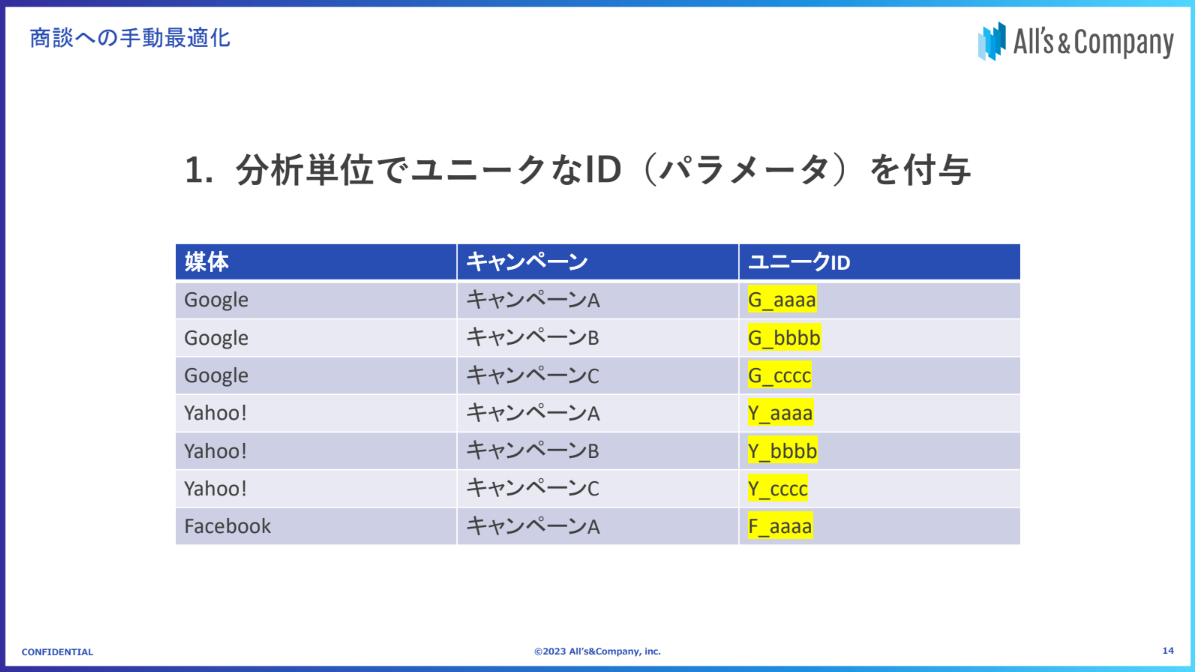 商談への手動最適化

All's & Company

1. 分析単位でユニークなID（パラメータ）を付与

| 媒体 | キャンペーン | ユニークID |
|---|---|---|
| Google | キャンペーンA | G_aaaa |
| Google | キャンペーンB | G_bbbb |
| Google | キャンペーンC | G_cccc |
| Yahoo! | キャンペーンA | Y_aaaa |
| Yahoo! | キャンペーンB | Y_bbbb |
| Yahoo! | キャンペーンC | Y_cccc |
| Facebook | キャンペーンA | F_aaaa |

CONFIDENTIAL

©2023 All's&Company, inc.

14